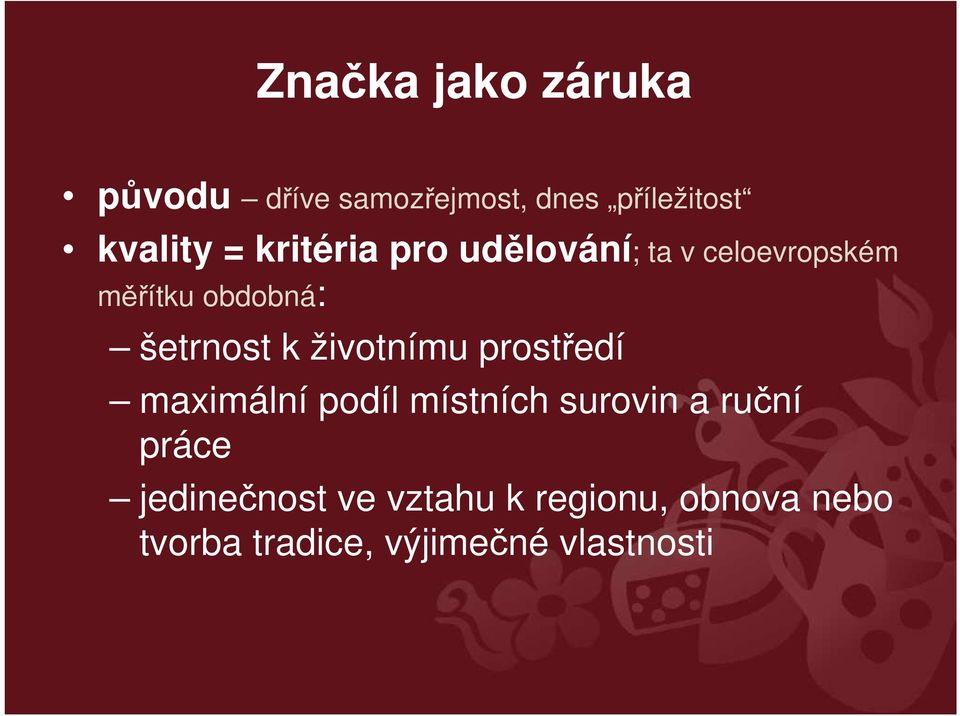 Značka jako záruka

• původu – dříve samozřejmost, dnes „příležitost“
• kvality = kritéria pro udělování; ta v celoevropském měřítku obdobná:
– šetrnost k životnímu prostředí
– maximální podíl místních surovin a ruční práce
– jedinečnost ve vztahu k regionu, obnova nebo tvorba tradice, výjimečné vlastnosti